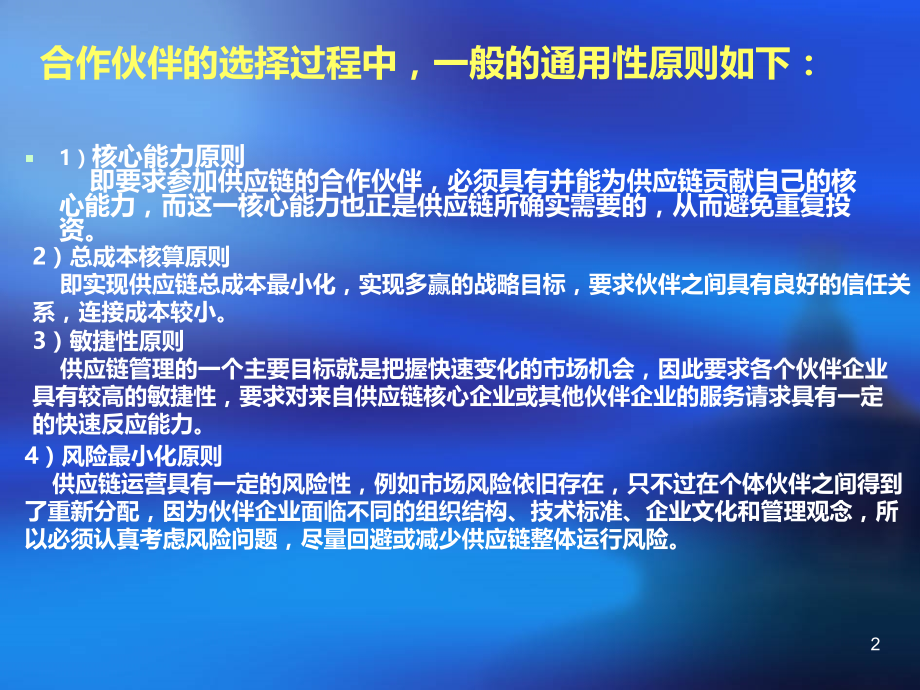 合作伙伴的选择过程中，一般的通用性原则如下：

1）核心能力原则
即要求参加供应链的合作伙伴，必须具有并能为供应链贡献自己的核心能力，而这一核心能力也正是供应链所确实需要的，从而避免重复投资。

2）总成本核算原则
即实现供应链总成本最小化，实现多赢的战略目标，要求伙伴之间具有良好的信任关系，连接成本较小。

3）敏捷性原则
供应链管理的一个主要目标就是把握快速变化的市场机会，因此要求各个伙伴企业具有较高的敏捷性，要求对来自供应链核心企业或其他伙伴企业的服务请求具有一定的快速反应能力。

4）风险最小化原则
供应链运营具有一定的风险性，例如市场风险依旧存在，只不过在个体伙伴之间得到了重新分配，因为伙伴企业面临不同的组织结构、技术标准、企业文化和管理观念，所以必须认真考虑风险问题，尽量回避或减少供应链整体运行风险。

2